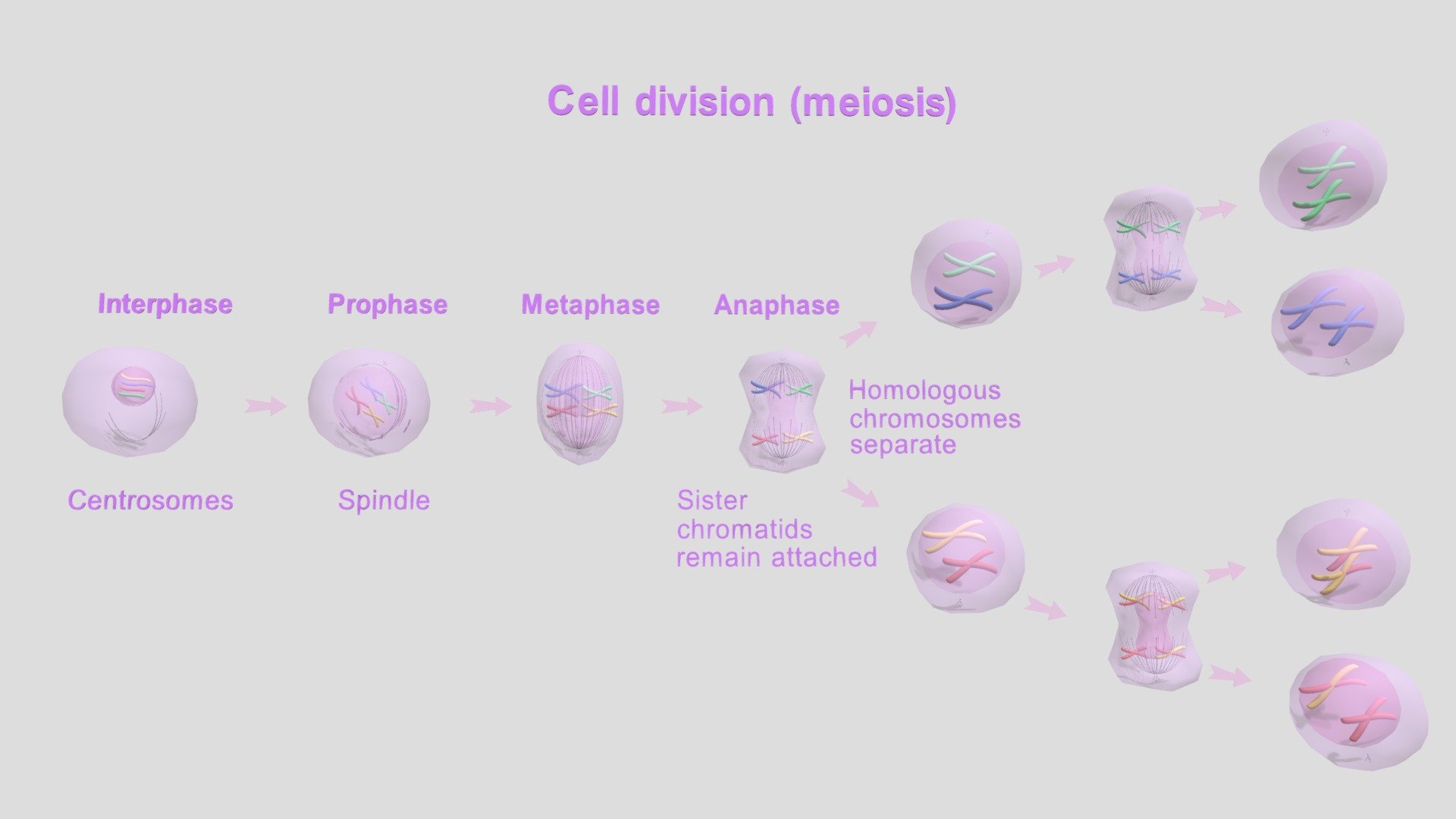 Cell division (meiosis)

Interphase

Prophase

Metaphase

Anaphase

Homologous chromosomes separate

Centrosomes

Spindle

Sister chromatids remain attached